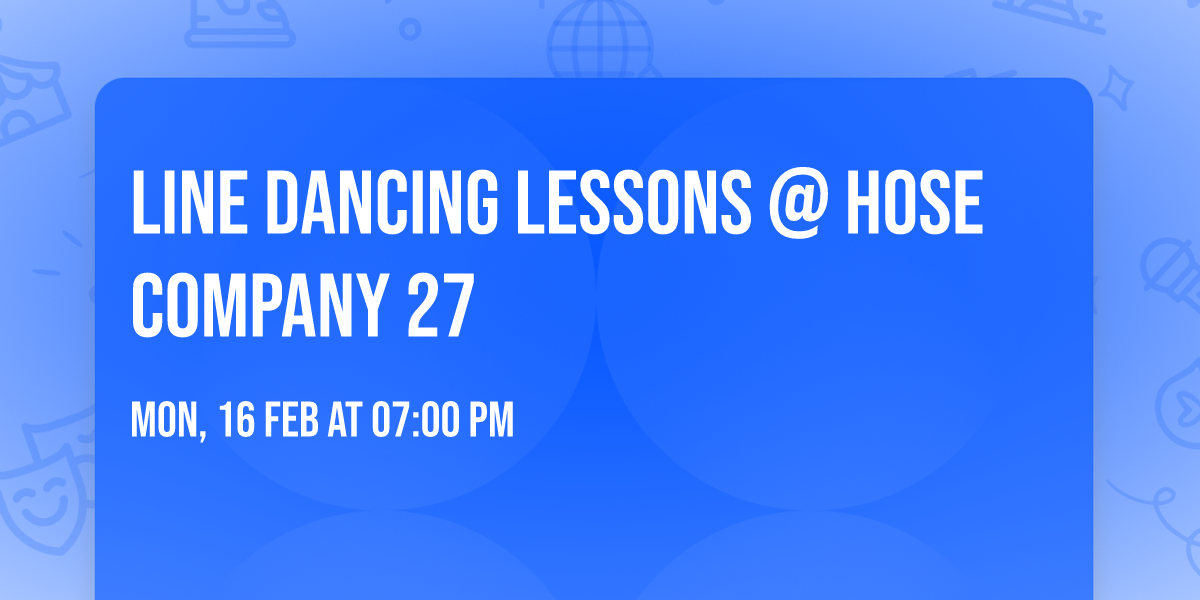 LINE DANCING LESSONS @ HOSE COMPANY 27

MON, 16 FEB AT 07:00 PM